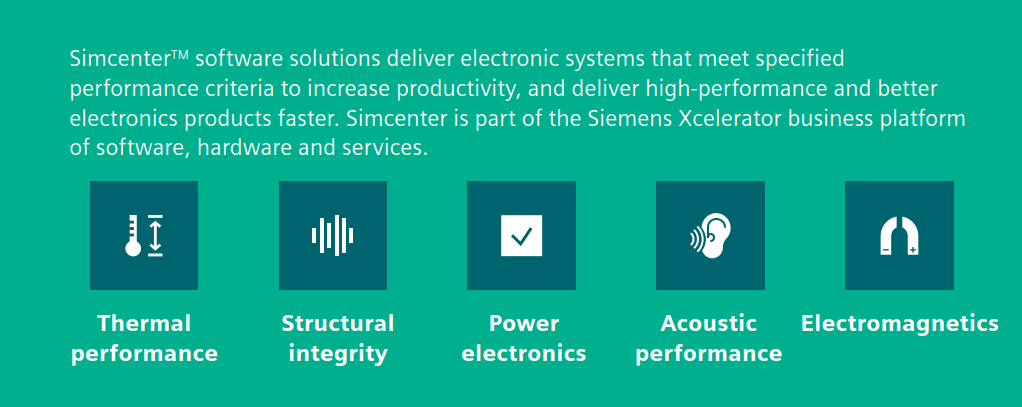 Simcenter™ software solutions deliver electronic systems that meet specified performance criteria to increase productivity, and deliver high-performance and better electronics products faster. Simcenter is part of the Siemens Xcelerator business platform of software, hardware and services.

Thermal performance

Structural integrity

Power electronics

Acoustic performance

Electromagnetics